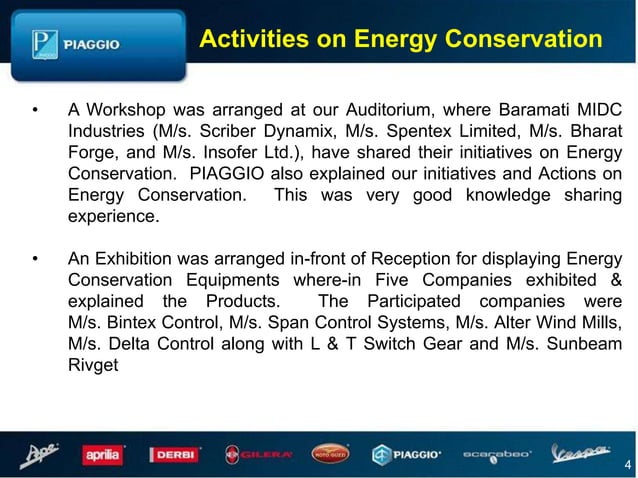 PIAGGIO

Activities on Energy Conservation

• A Workshop was arranged at our Auditorium, where Baramati MIDC Industries (M/s. Scriber Dynamix, M/s. Spentex Limited, M/s. Bharat Forge, and M/s. Insofer Ltd.), have shared their initiatives on Energy Conservation. PIAGGIO also explained our initiatives and Actions on Energy Conservation. This was very good knowledge sharing experience.

• An Exhibition was arranged in-front of Reception for displaying Energy Conservation Equipments where-in Five Companies exhibited & explained the Products. The Participated companies were M/s. Bintex Control, M/s. Span Control Systems, M/s. Alter Wind Mills, M/s. Delta Control along with L & T Switch Gear and M/s. Sunbeam Rivget

Ape aprilia DERBI GILERA MOTO GUZZI PIAGGIO scarabeo Vespa

4